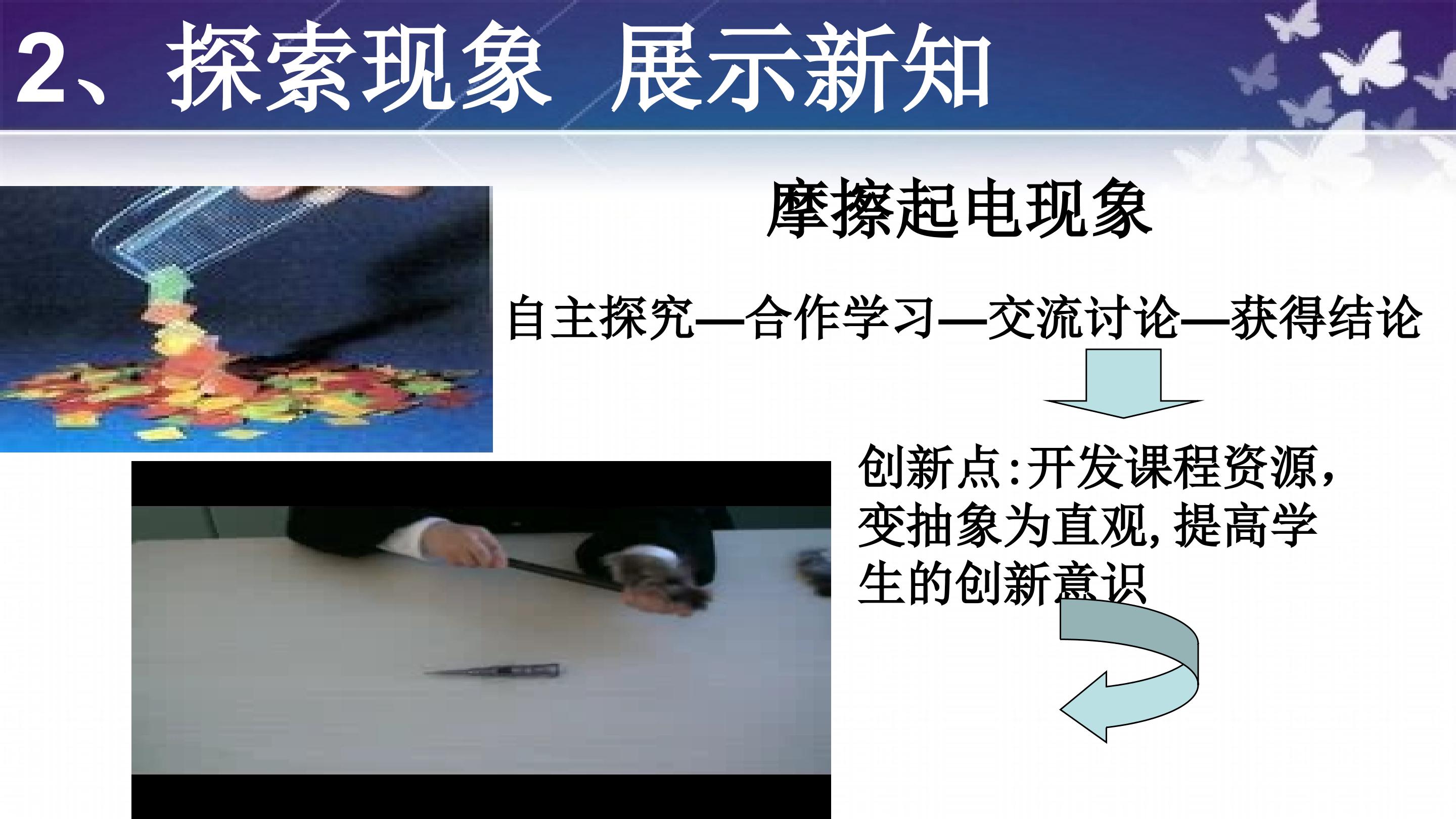 2、探索现象 展示新知

摩擦起电现象

自主探究—合作学习—交流讨论—获得结论

创新点:开发课程资源,变抽象为直观,提高学生的创新意识